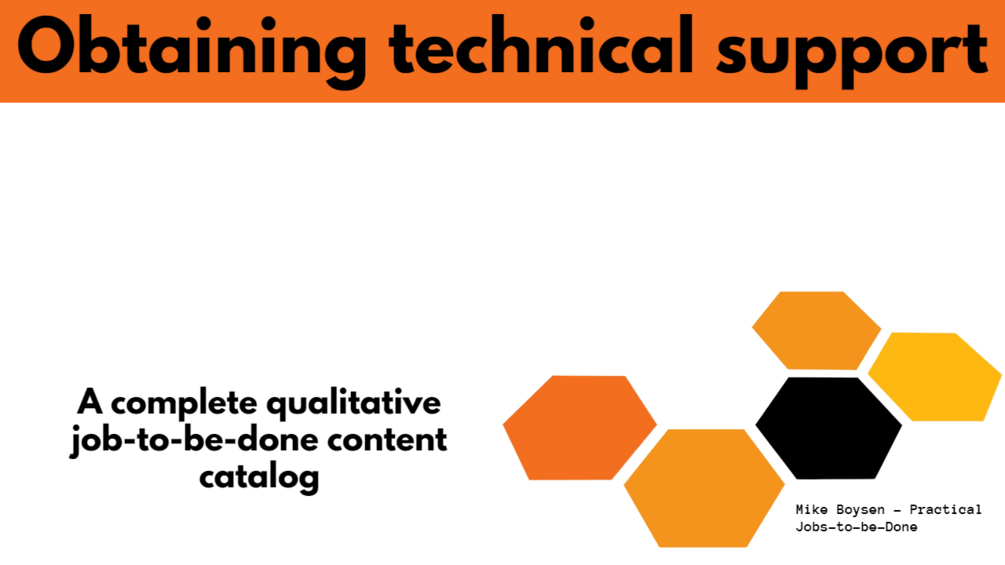 Obtaining technical support

A complete qualitative job-to-be-done content catalog

Mike Boysen - Practical Jobs-to-be-Done